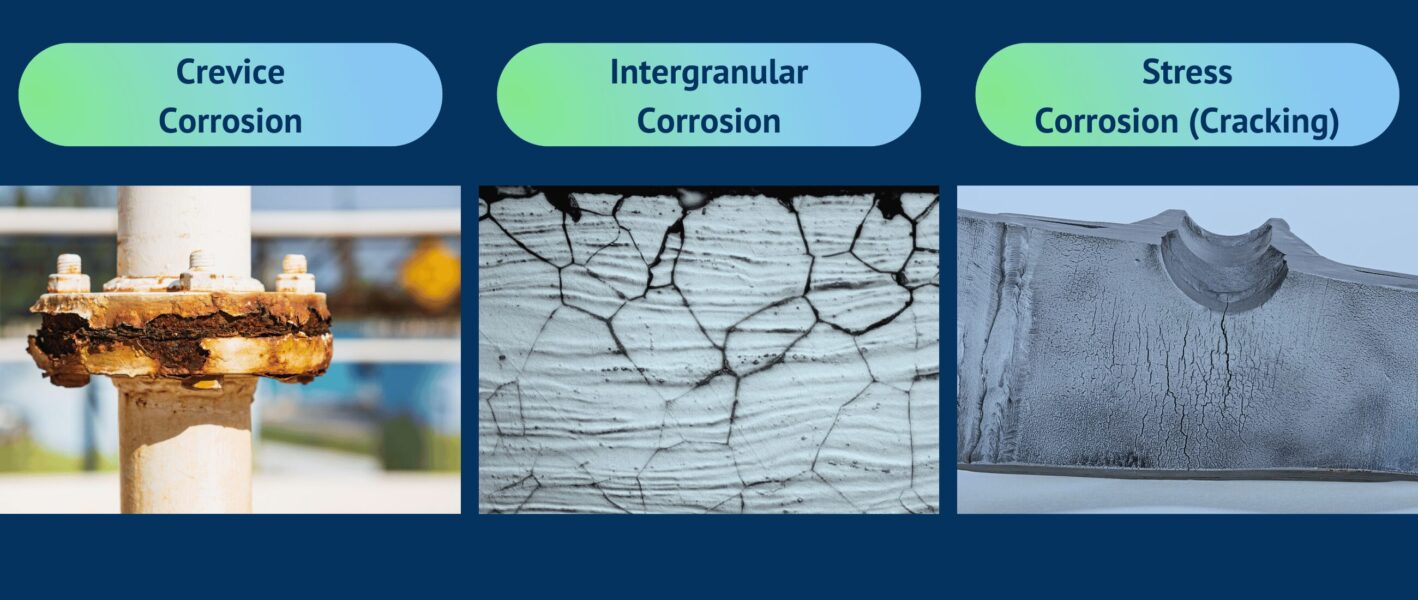 Crevice Corrosion

Intergranular Corrosion

Stress Corrosion (Cracking)